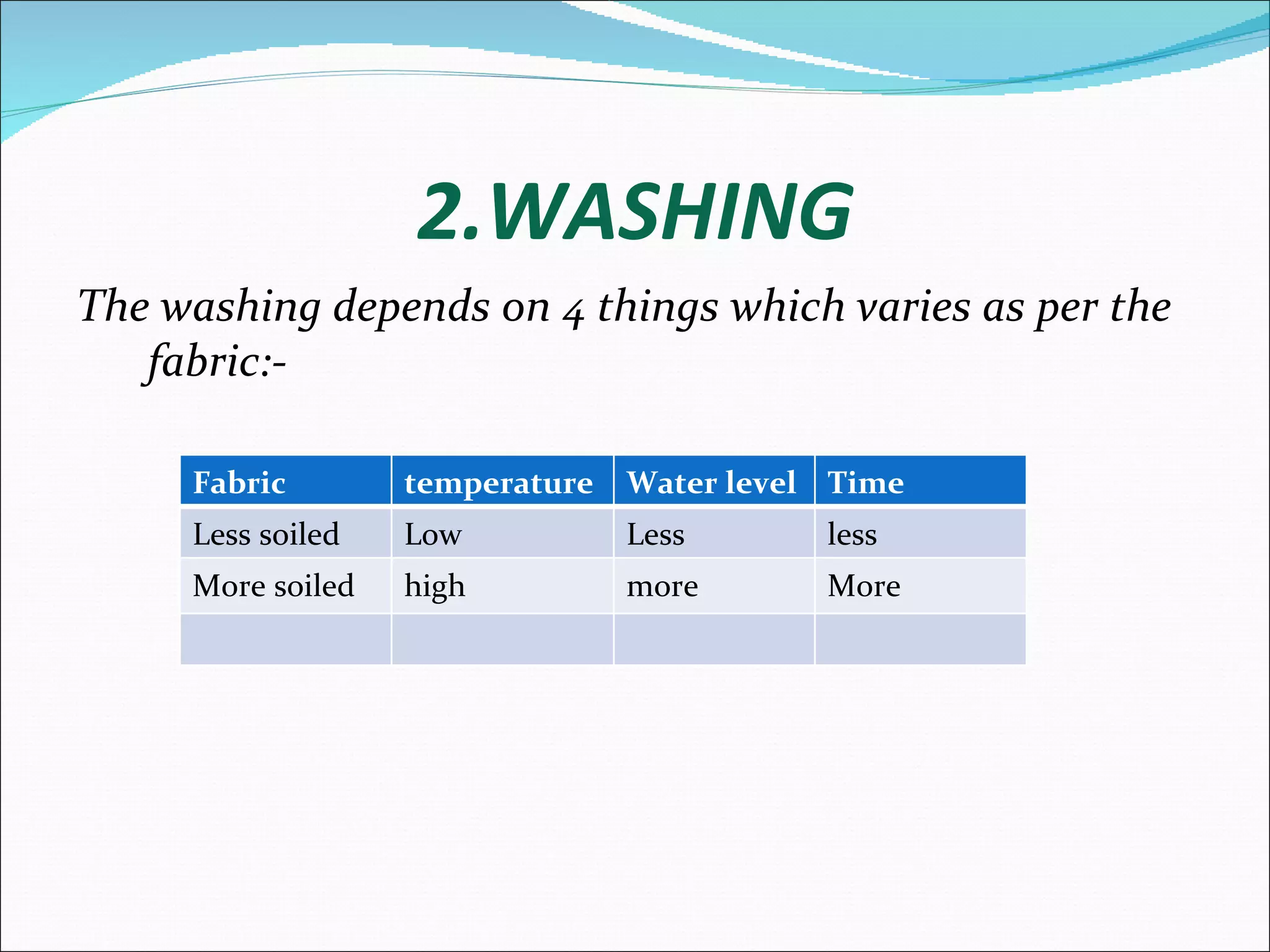 2.WASHING

The washing depends on 4 things which varies as per the fabric:-

| Fabric | temperature | Water level | Time |
|---|---|---|---|
| Less soiled | Low | Less | less |
| More soiled | high | more | More |
| | | | |